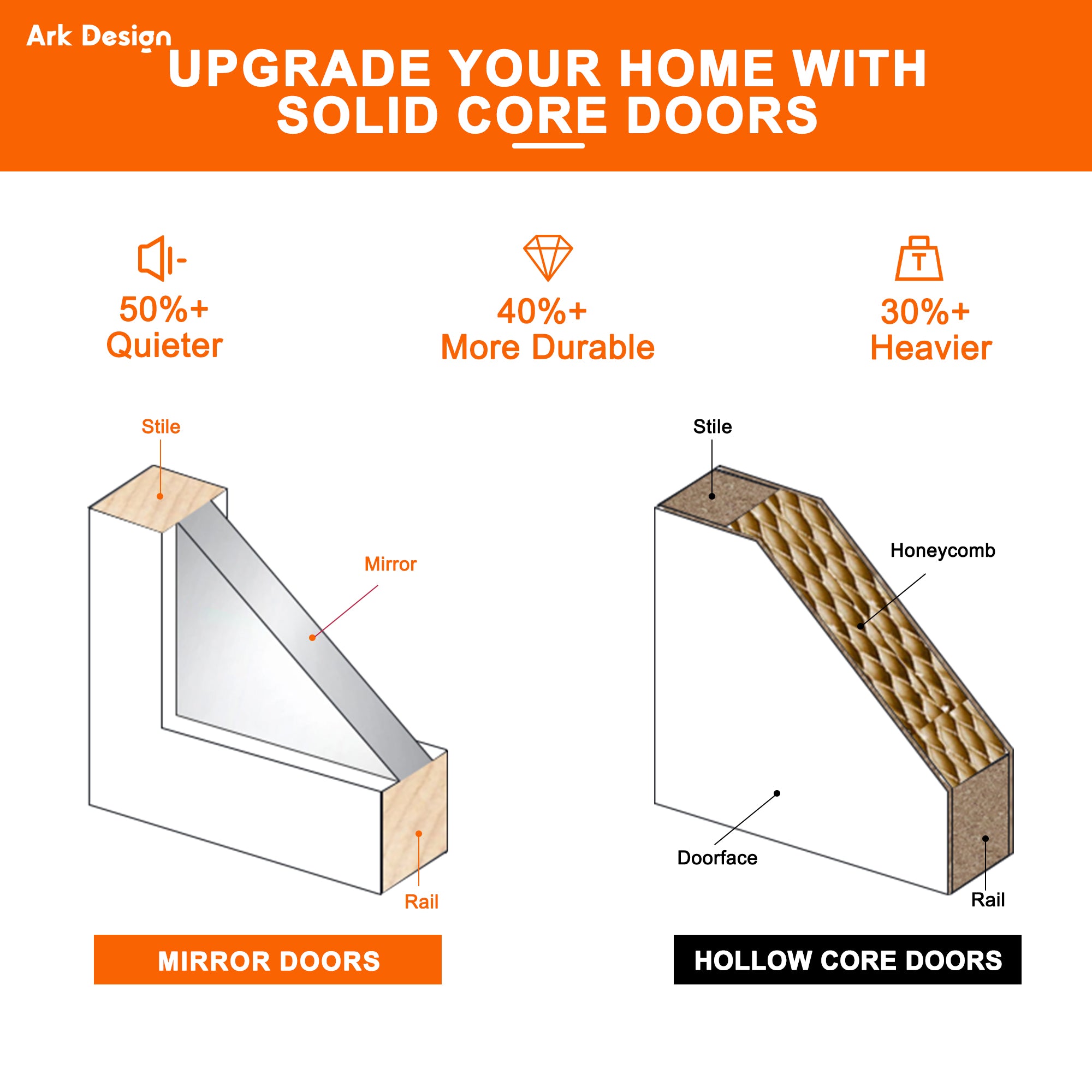 Ark Design

UPGRADE YOUR HOME WITH SOLID CORE DOORS

50%+
Quieter

40%+
More Durable

T

30%+
Heavier

Stile

Mirror

Rail

MIRROR DOORS

Stile

Honeycomb

Doorface

Rail

HOLLOW CORE DOORS